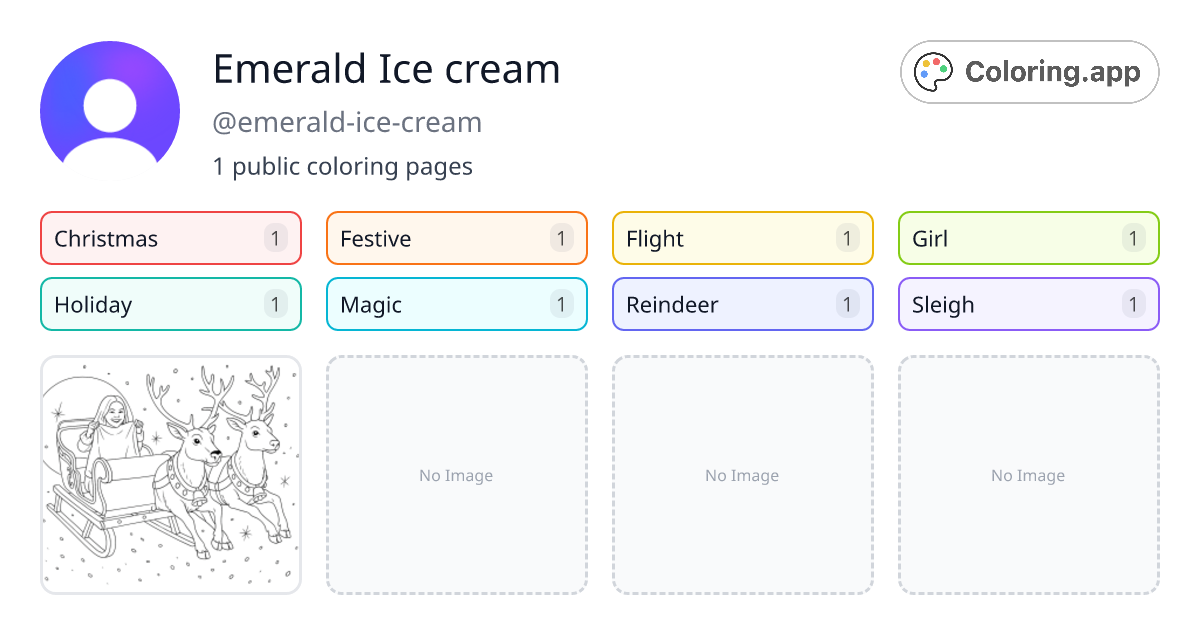 Emerald Ice cream

@emerald-ice-cream

1 public coloring pages

Coloring.app

Christmas 1

Festive 1

Flight 1

Girl 1

Holiday 1

Magic 1

Reindeer 1

Sleigh 1

No Image

No Image

No Image